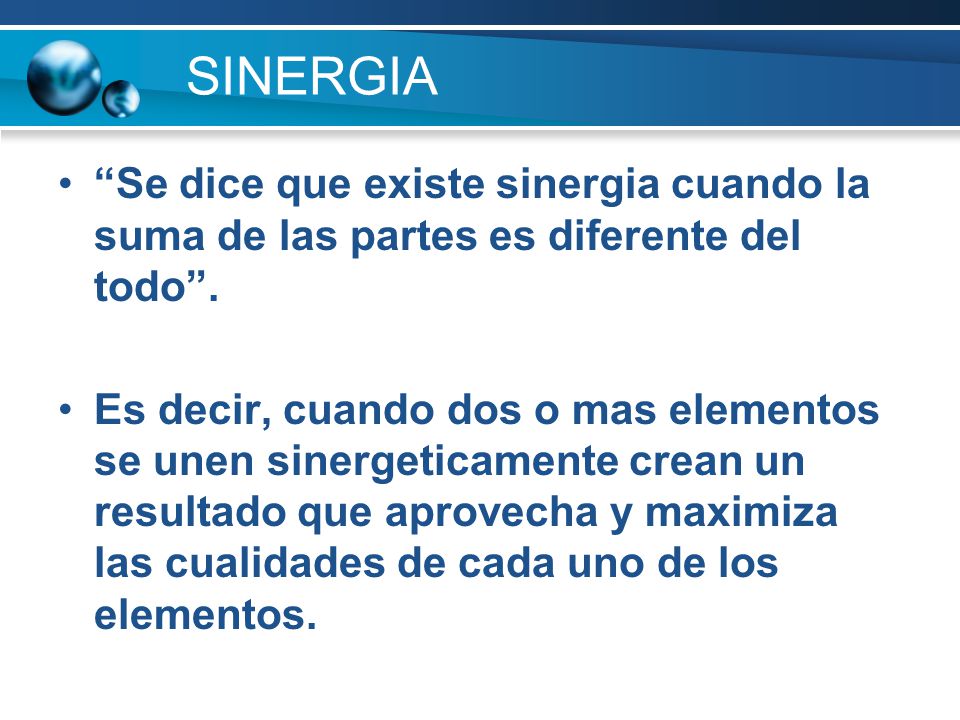 SINERGIA

• “Se dice que existe sinergia cuando la suma de las partes es diferente del todo”.

• Es decir, cuando dos o mas elementos se unen sinergeticamente crean un resultado que aprovecha y maximiza las cualidades de cada uno de los elementos.